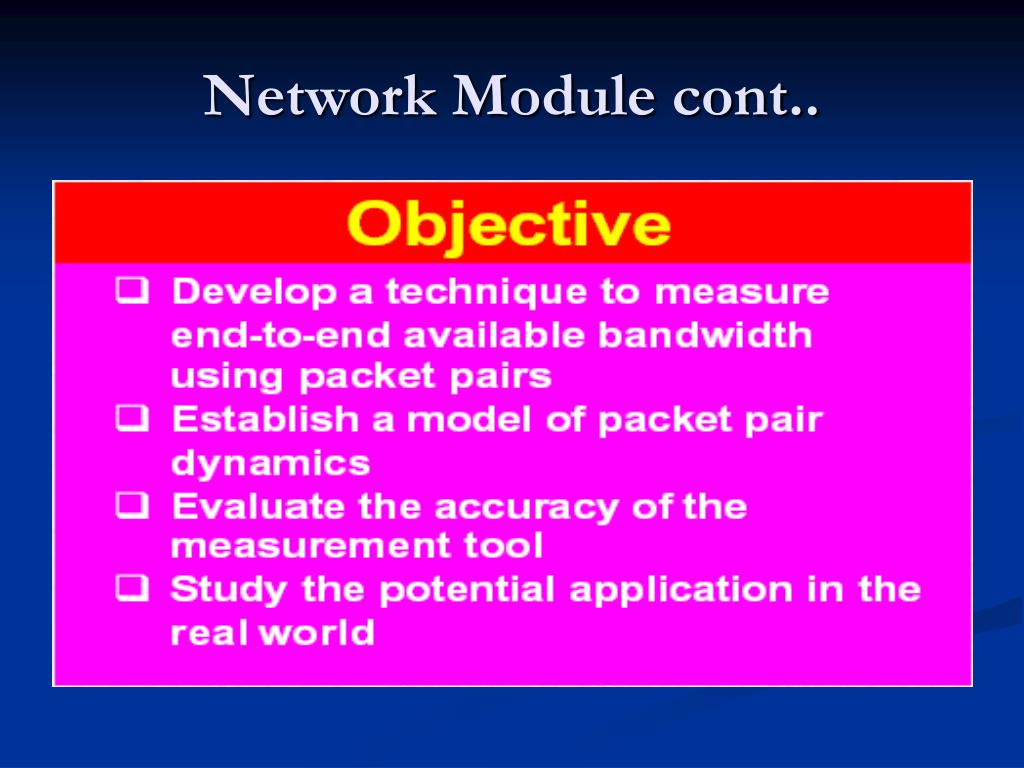 Network Module cont..

Objective

❑ Develop a technique to measure end-to-end available bandwidth using packet pairs
❑ Establish a model of packet pair dynamics
❑ Evaluate the accuracy of the measurement tool
❑ Study the potential application in the real world